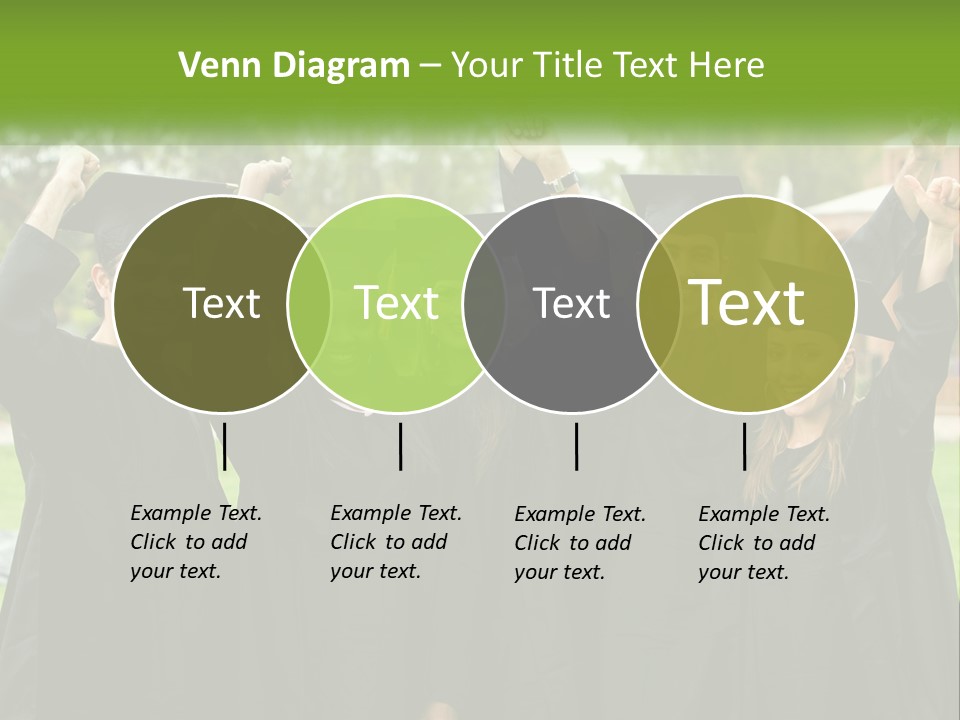 Venn Diagram – Your Title Text Here

Text

Text

Text

Text

Example Text. Click to add your text.

Example Text. Click to add your text.

Example Text. Click to add your text.

Example Text. Click to add your text.